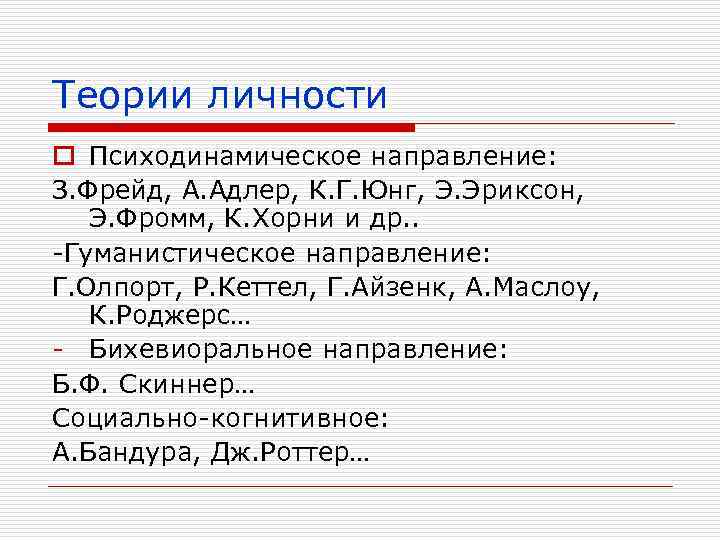 Теории личности

Психодинамическое направление:

З.Фрейд, А.Адлер, К.Г.Юнг, Э.Эриксон, Э.Фромм, К.Хорни и др..

-Гуманистическое направление:

Г.Олпорт, Р.Кеттел, Г.Айзенк, А.Маслоу, К.Роджерс…

- Бихевиоральное направление:

Б.Ф. Скиннер…

Социально-когнитивное:

А.Бандура, Дж.Роттер…